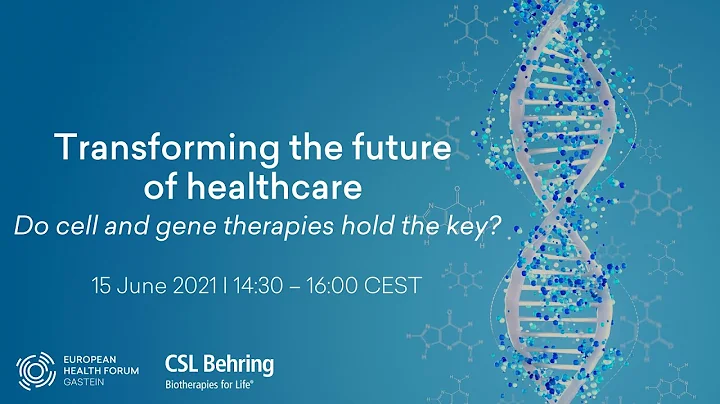 Transforming the future of healthcare
Do cell and gene therapies hold the key?

15 June 2021 | 14:30 – 16:00 CEST

EUROPEAN HEALTH FORUM GASTEIN

CSL Behring
Biotherapies for Life®